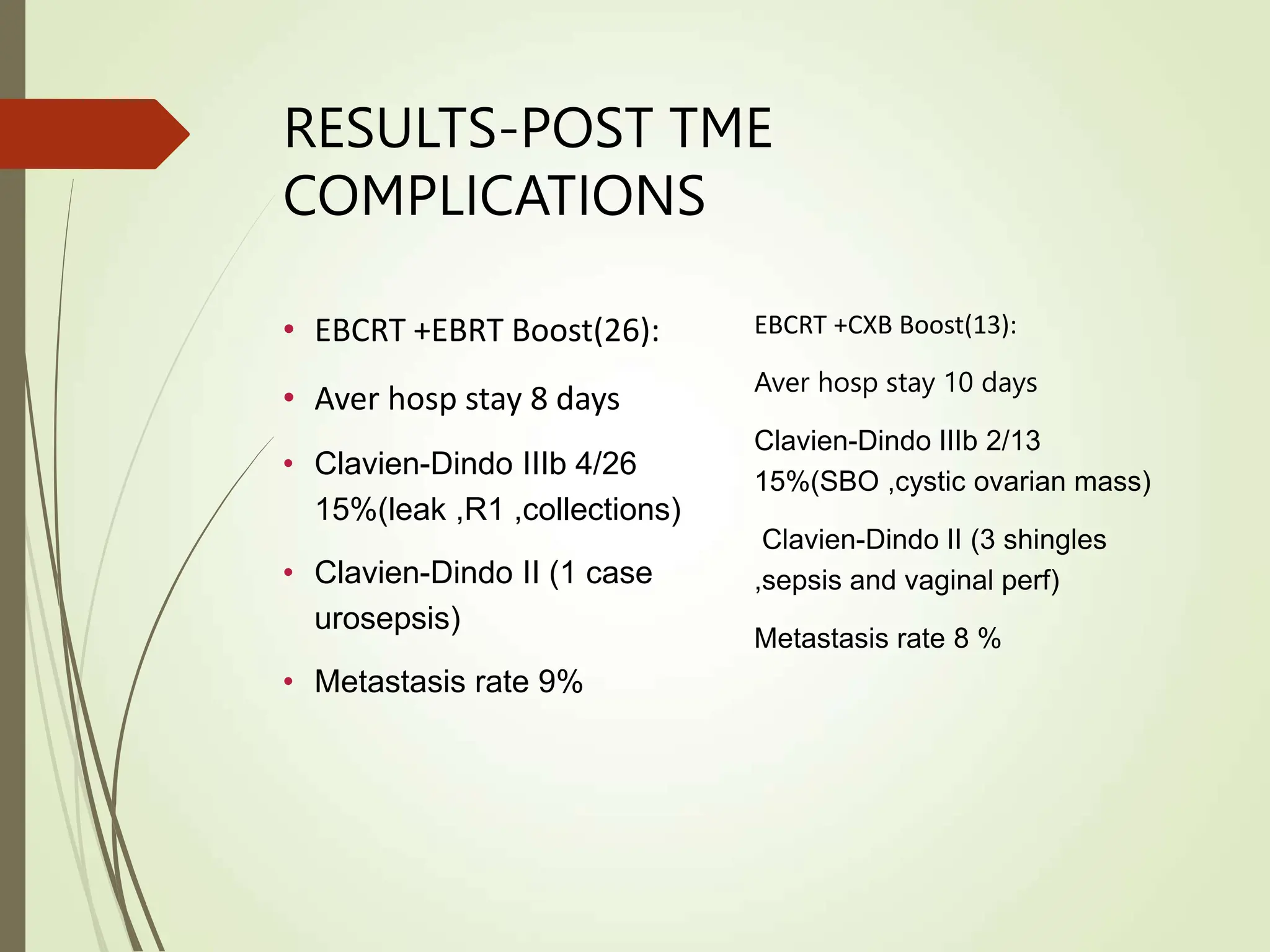 RESULTS-POST TME COMPLICATIONS

• EBCRT +EBRT Boost(26):

• Aver hosp stay 8 days

• Clavien-Dindo IIIb 4/26 15%(leak ,R1 ,collections)

• Clavien-Dindo II (1 case urosepsis)

• Metastasis rate 9%

EBCRT +CXB Boost(13):

Aver hosp stay 10 days

Clavien-Dindo IIIb 2/13 15%(SBO ,cystic ovarian mass)

Clavien-Dindo II (3 shingles ,sepsis and vaginal perf)

Metastasis rate 8 %